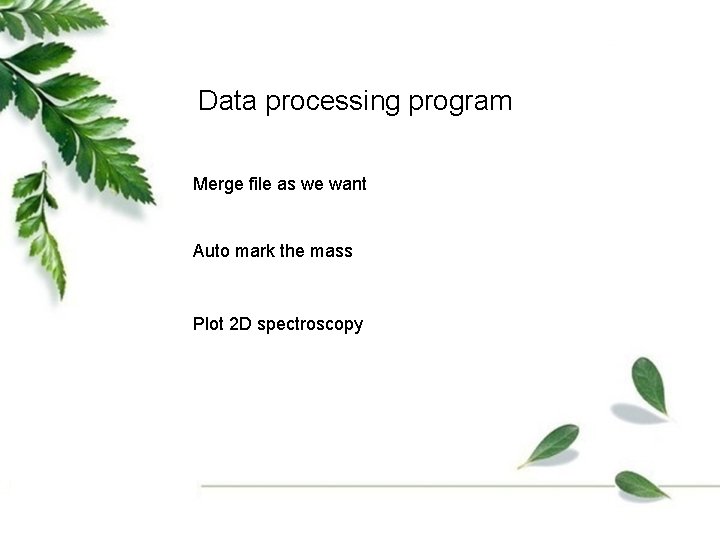 Data processing program

Merge file as we want

Auto mark the mass

Plot 2D spectroscopy